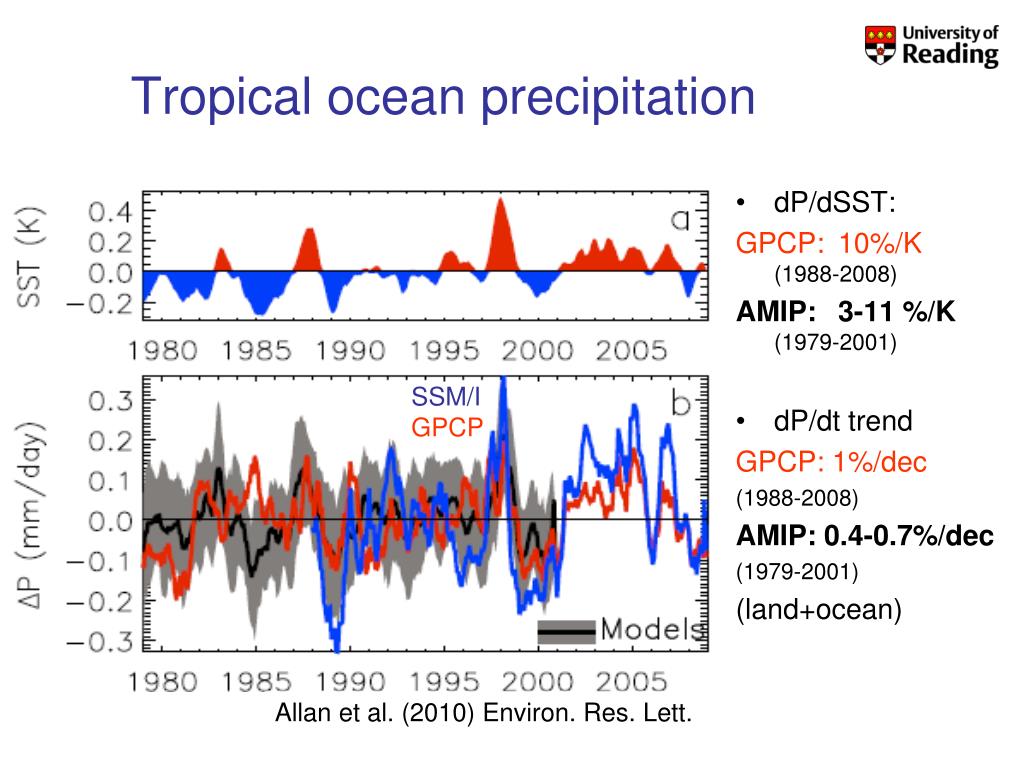 University of Reading

Tropical ocean precipitation

SST (K)
0.4
0.2
0.0
−0.2
a
1980 1985 1990 1995 2000 2005

ΔP (mm/day)
0.3
0.2
0.1
0.0
−0.1
−0.2
−0.3
SSM/I
GPCP
b
Models
1980 1985 1990 1995 2000 2005

Allan et al. (2010) Environ. Res. Lett.

• dP/dSST:
GPCP: 10%/K
(1988-2008)
AMIP: 3-11 %/K
(1979-2001)

• dP/dt trend
GPCP: 1%/dec
(1988-2008)
AMIP: 0.4-0.7%/dec
(1979-2001)
(land+ocean)